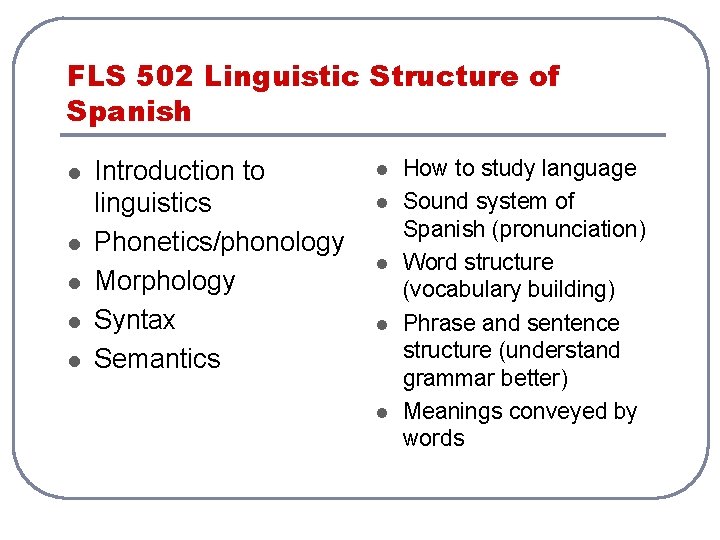 FLS 502 Linguistic Structure of Spanish

• Introduction to linguistics
• Phonetics/phonology
• Morphology
• Syntax
• Semantics

• How to study language
• Sound system of Spanish (pronunciation)
• Word structure (vocabulary building)
• Phrase and sentence structure (understand grammar better)
• Meanings conveyed by words